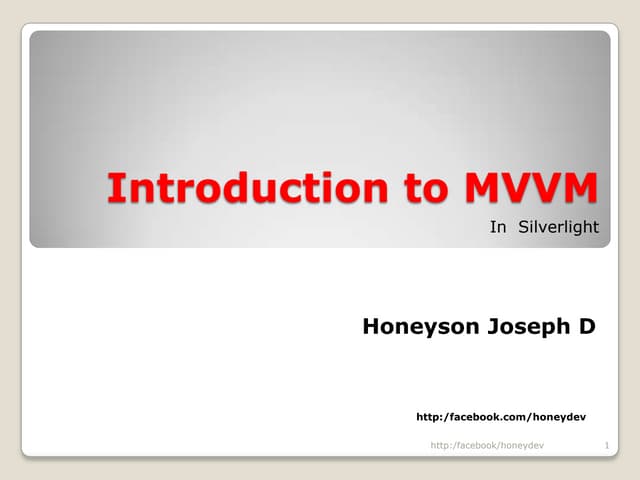 Introduction to MVVM

In Silverlight

Honeyson Joseph D

http:/facebook.com/honeydev

http:/facebook/honeydev

1